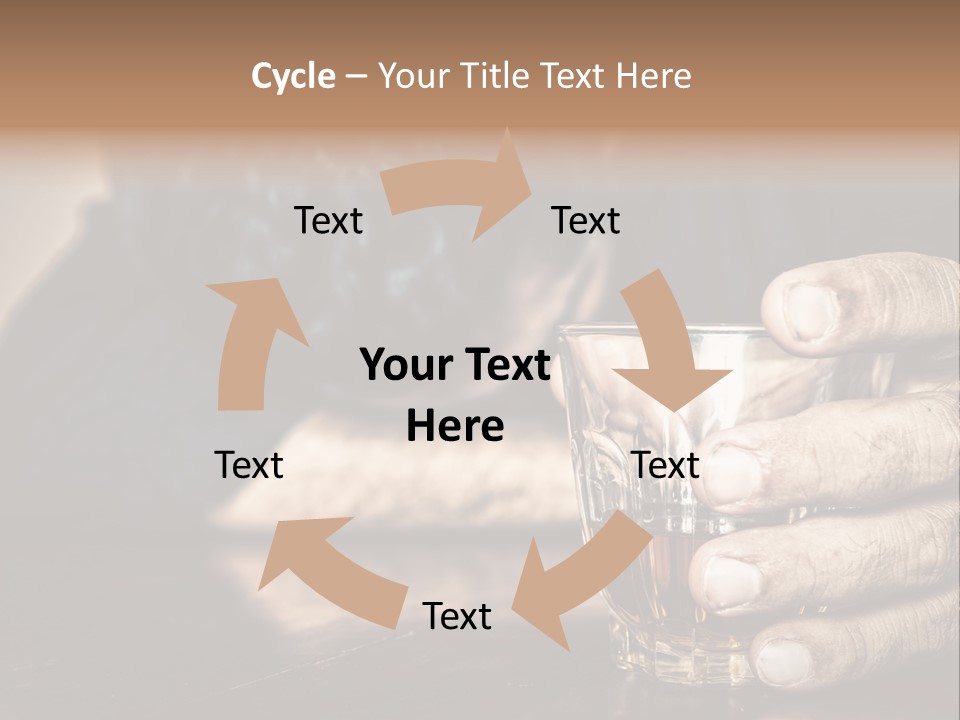 Cycle – Your Title Text Here

Text

Text

Your Text Here

Text

Text

Text